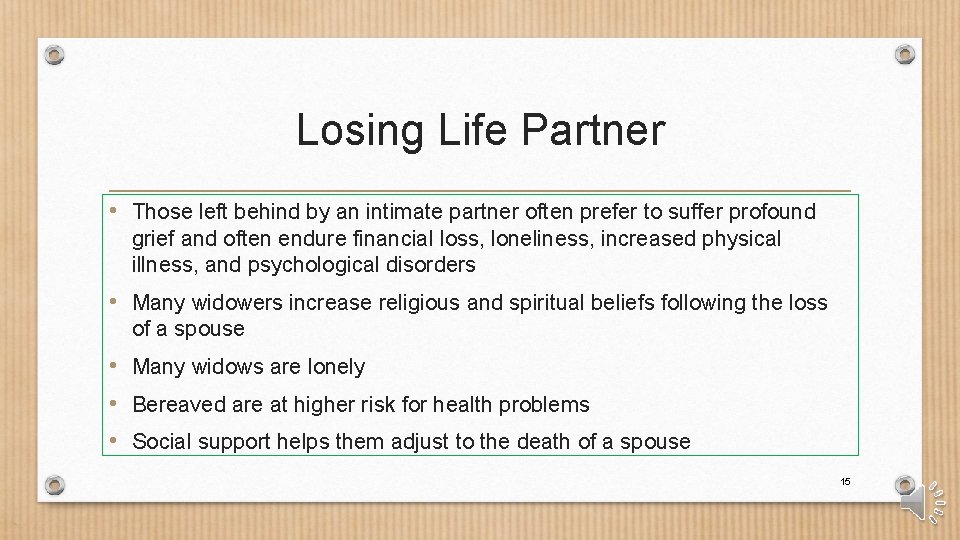 Losing Life Partner

• Those left behind by an intimate partner often prefer to suffer profound grief and often endure financial loss, loneliness, increased physical illness, and psychological disorders

• Many widowers increase religious and spiritual beliefs following the loss of a spouse

• Many widows are lonely

• Bereaved are at higher risk for health problems

• Social support helps them adjust to the death of a spouse

15